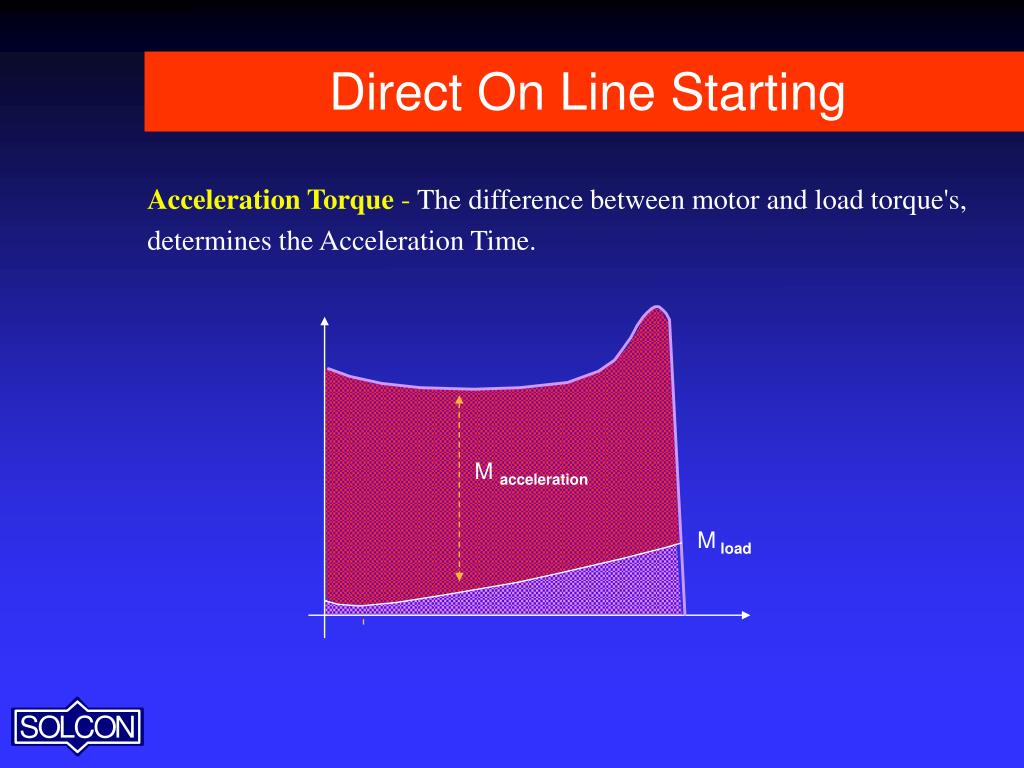 Direct On Line Starting

Acceleration Torque - The difference between motor and load torque's, determines the Acceleration Time.

M acceleration

M load

SOLCON